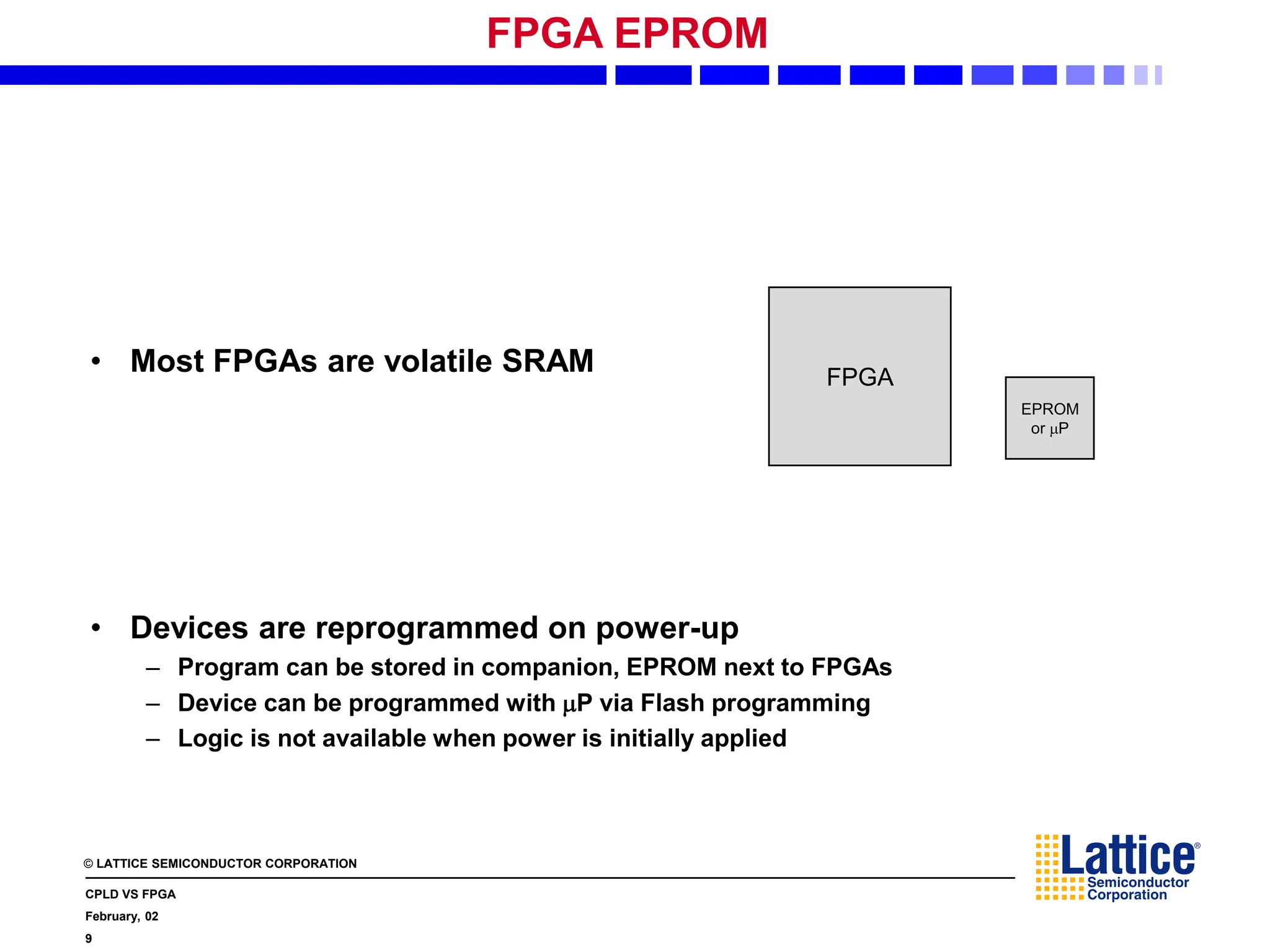 FPGA EPROM

• Most FPGAs are volatile SRAM

FPGA

EPROM or µP

• Devices are reprogrammed on power-up
– Program can be stored in companion, EPROM next to FPGAs
– Device can be programmed with µP via Flash programming
– Logic is not available when power is initially applied

© LATTICE SEMICONDUCTOR CORPORATION

CPLD VS FPGA

February, 02

9

Lattice® Semiconductor Corporation